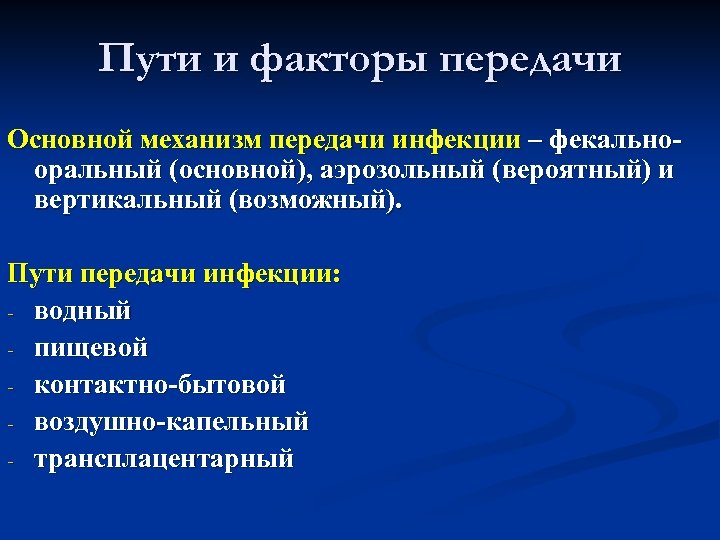 Пути и факторы передачи

Основной механизм передачи инфекции – фекально-оральный (основной), аэрозольный (вероятный) и вертикальный (возможный).

Пути передачи инфекции:
- водный
- пищевой
- контактно-бытовой
- воздушно-капельный
- трансплацентарный